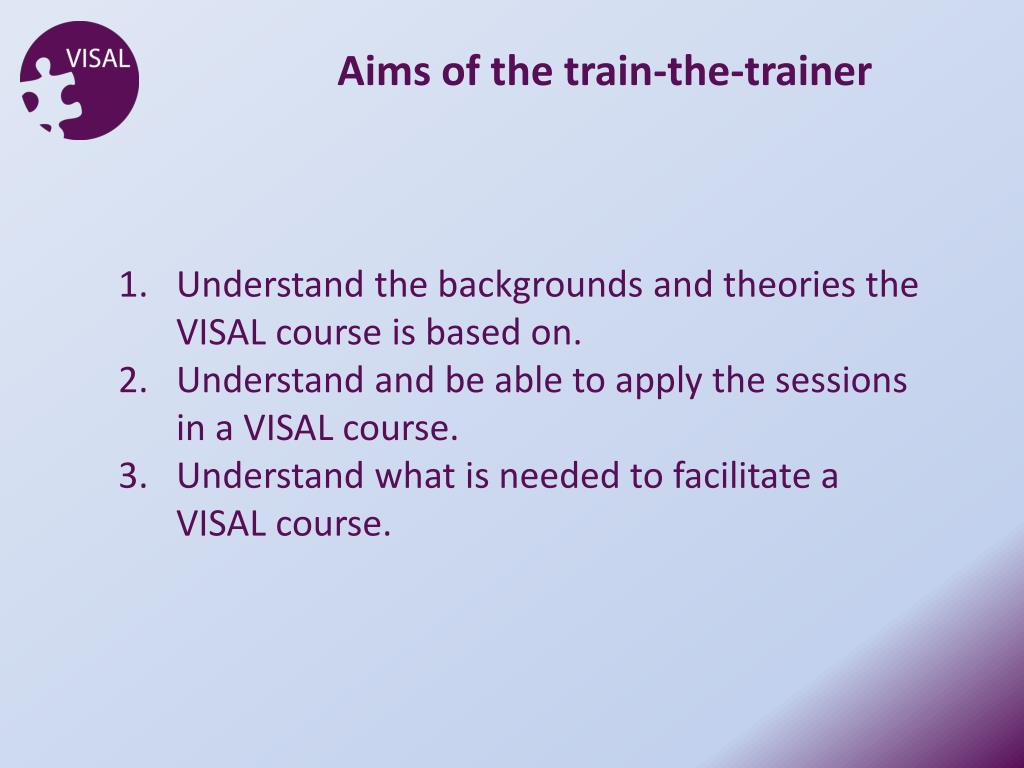 VISAL

Aims of the train-the-trainer

1. Understand the backgrounds and theories the VISAL course is based on.
2. Understand and be able to apply the sessions in a VISAL course.
3. Understand what is needed to facilitate a VISAL course.